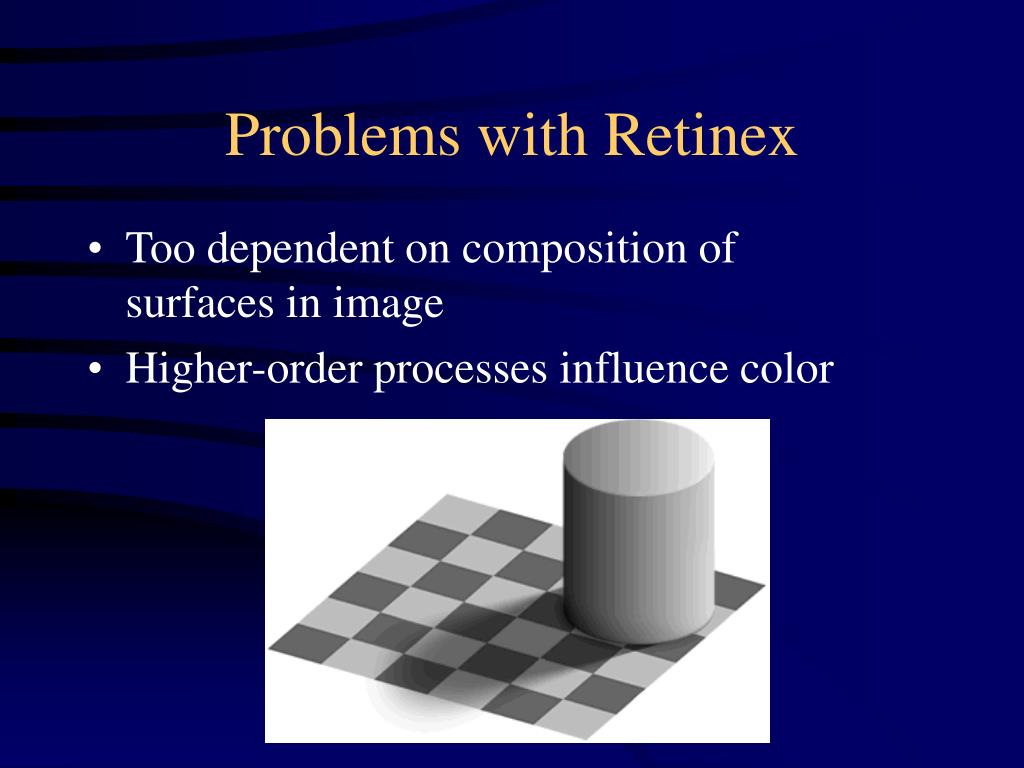 Problems with Retinex

• Too dependent on composition of surfaces in image
• Higher-order processes influence color